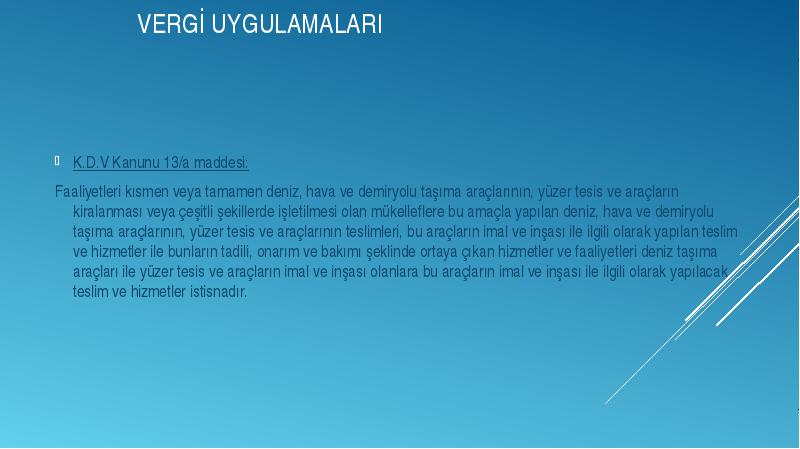 VERGİ UYGULAMALARI

K.D.V Kanunu 13/a maddesi:

Faaliyetleri kısmen veya tamamen deniz, hava ve demiryolu taşıma araçlarının, yüzer tesis ve araçların kiralanması veya çeşitli şekillerde işletilmesi olan mükelleflere bu amaçla yapılan deniz, hava ve demiryolu taşıma araçlarının, yüzer tesis ve araçlarının teslimleri, bu araçların imal ve inşası ile ilgili olarak yapılan teslim ve hizmetler ile bunların tadili, onarım ve bakımı şeklinde ortaya çıkan hizmetler ve faaliyetleri deniz taşıma araçları ile yüzer tesis ve araçların imal ve inşası olanlara bu araçların imal ve inşası ile ilgili olarak yapılacak teslim ve hizmetler istisnadır.